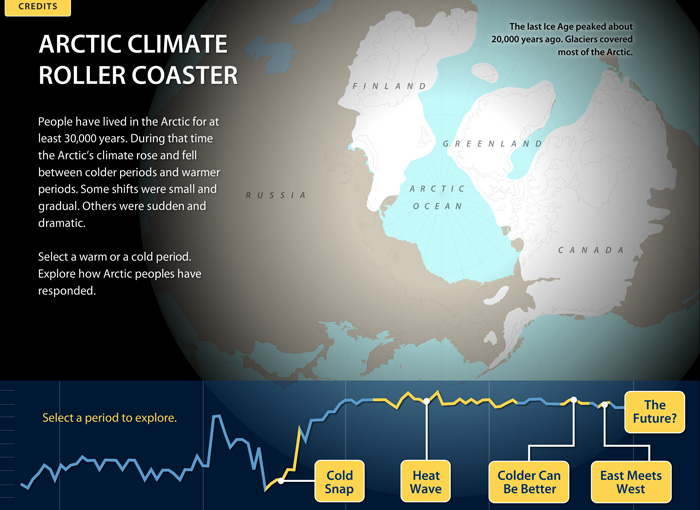 CREDITS

ARCTIC CLIMATE ROLLER COASTER

People have lived in the Arctic for at least 30,000 years. During that time the Arctic's climate rose and fell between colder periods and warmer periods. Some shifts were small and gradual. Others were sudden and dramatic.

Select a warm or a cold period. Explore how Arctic peoples have responded.

The last Ice Age peaked about 20,000 years ago. Glaciers covered most of the Arctic.

FINLAND

GREENLAND

RUSSIA

ARCTIC OCEAN

CANADA

Select a period to explore.

Cold Snap

Heat Wave

Colder Can Be Better

East Meets West

The Future?